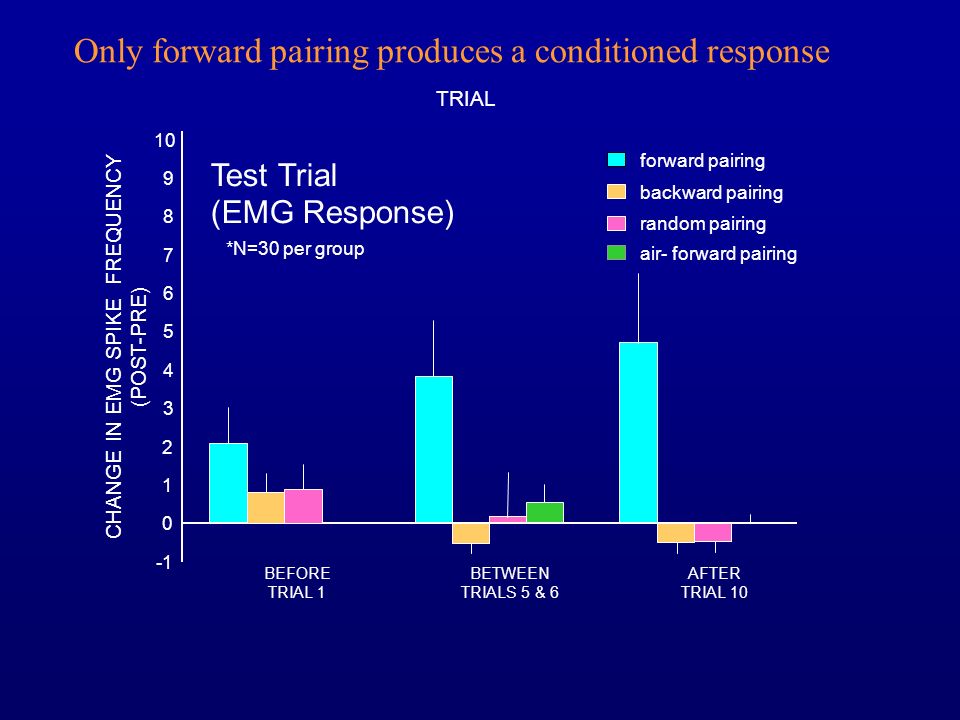 Only forward pairing produces a conditioned response

TRIAL

Test Trial
(EMG Response)

*N=30 per group

forward pairing
backward pairing
random pairing
air- forward pairing

CHANGE IN EMG SPIKE FREQUENCY
(POST-PRE)

10
9
8
7
6
5
4
3
2
1
0
-1

BEFORE
TRIAL 1

BETWEEN
TRIALS 5 & 6

AFTER
TRIAL 10